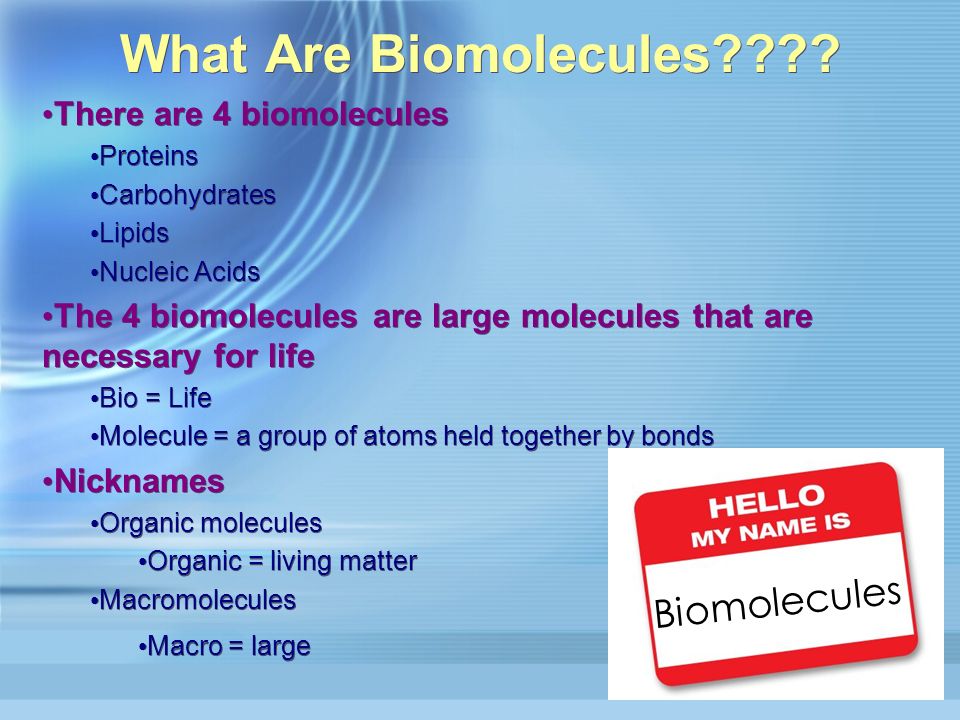 What Are Biomolecules????

•There are 4 biomolecules

•Proteins

•Carbohydrates

•Lipids

•Nucleic Acids

•The 4 biomolecules are large molecules that are necessary for life

•Bio = Life

•Molecule = a group of atoms held together by bonds

•Nicknames

•Organic molecules

•Organic = living matter

•Macromolecules

•Macro = large

HELLO
MY NAME IS
Biomolecules